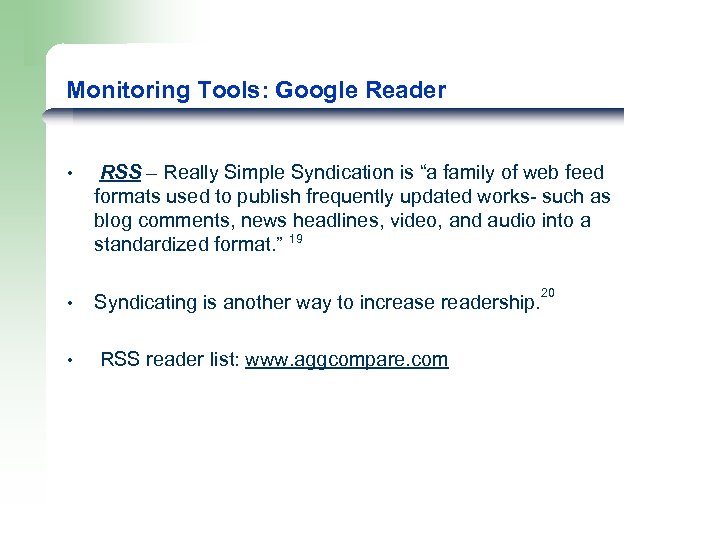 Monitoring Tools: Google Reader

• RSS – Really Simple Syndication is “a family of web feed formats used to publish frequently updated works- such as blog comments, news headlines, video, and audio into a standardized format.” $^{19}$

• Syndicating is another way to increase readership.$^{20}$

• RSS reader list: www.aggcompare.com